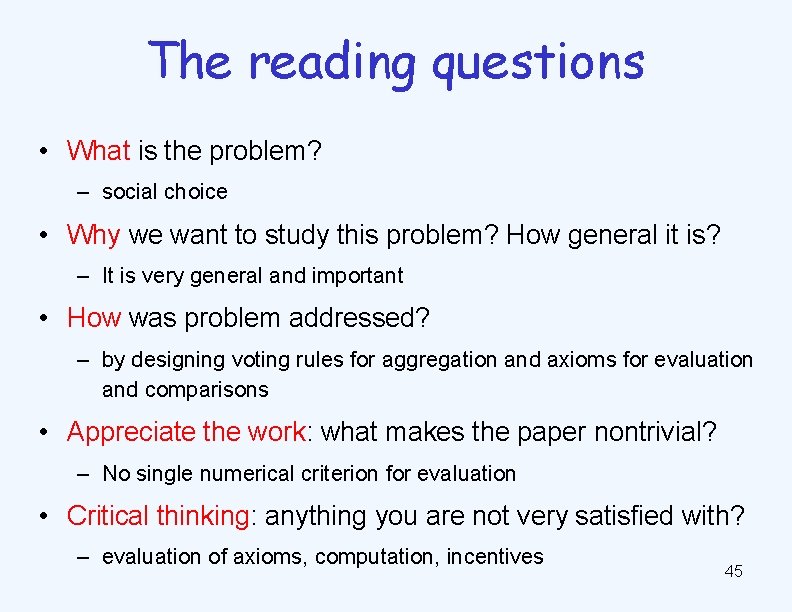 The reading questions

• What is the problem?
– social choice

• Why we want to study this problem? How general it is?
– It is very general and important

• How was problem addressed?
– by designing voting rules for aggregation and axioms for evaluation and comparisons

• Appreciate the work: what makes the paper nontrivial?
– No single numerical criterion for evaluation

• Critical thinking: anything you are not very satisfied with?
– evaluation of axioms, computation, incentives

45